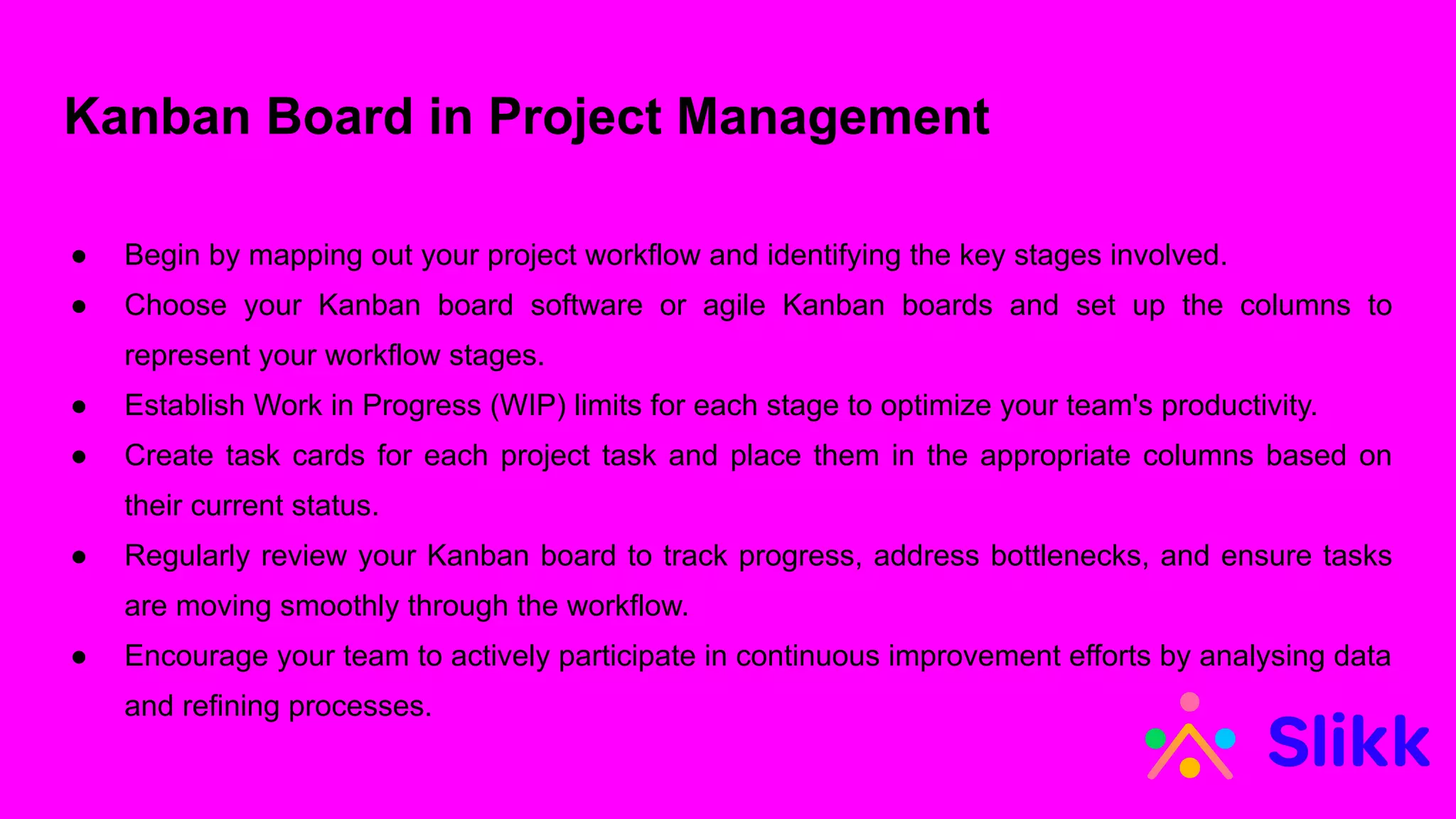 Kanban Board in Project Management

● Begin by mapping out your project workflow and identifying the key stages involved.
● Choose your Kanban board software or agile Kanban boards and set up the columns to represent your workflow stages.
● Establish Work in Progress (WIP) limits for each stage to optimize your team's productivity.
● Create task cards for each project task and place them in the appropriate columns based on their current status.
● Regularly review your Kanban board to track progress, address bottlenecks, and ensure tasks are moving smoothly through the workflow.
● Encourage your team to actively participate in continuous improvement efforts by analysing data and refining processes.

Slikk